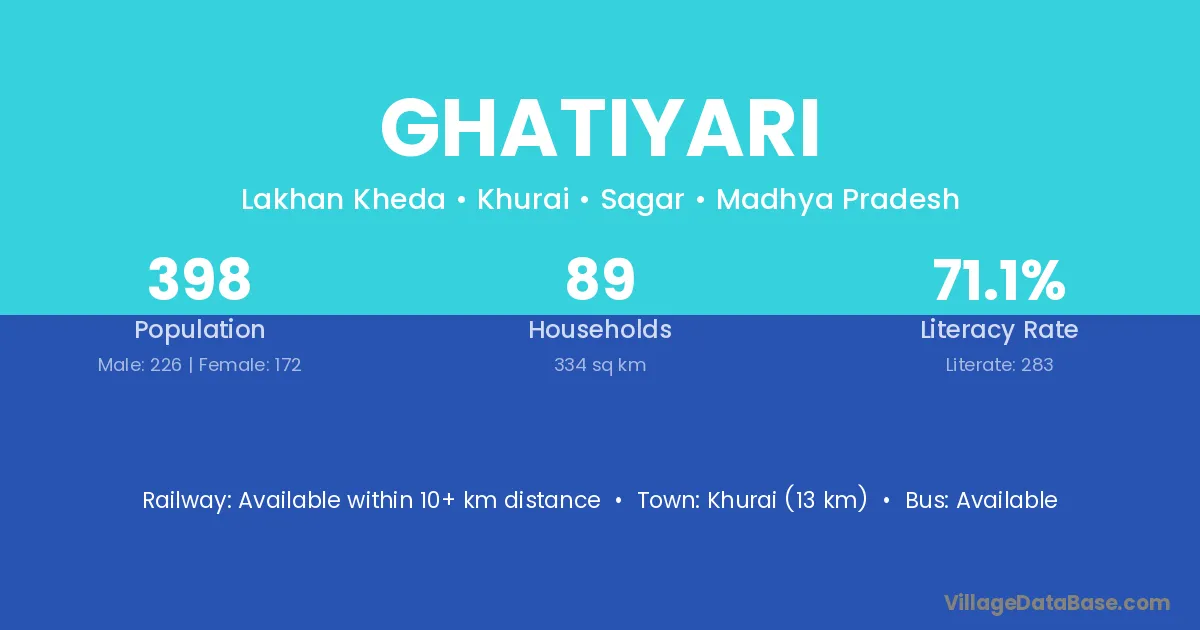 GHATIYARI

Lakhan Kheda • Khurai • Sagar • Madhya Pradesh

398
Population
Male: 226 | Female: 172

89
Households
334 sq km

71.1%
Literacy Rate
Literate: 283

Railway: Available within 10+ km distance • Town: Khurai (13 km) • Bus: Available

VillageDataBase.com